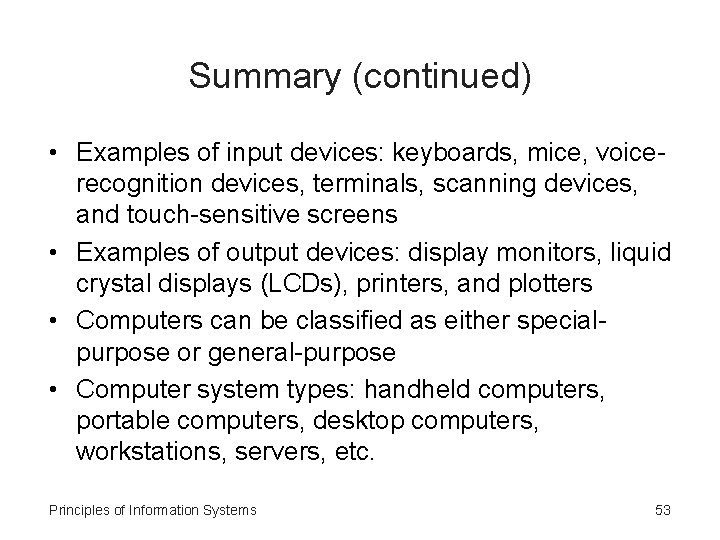 Summary (continued)

• Examples of input devices: keyboards, mice, voice-recognition devices, terminals, scanning devices, and touch-sensitive screens
• Examples of output devices: display monitors, liquid crystal displays (LCDs), printers, and plotters
• Computers can be classified as either special-purpose or general-purpose
• Computer system types: handheld computers, portable computers, desktop computers, workstations, servers, etc.

Principles of Information Systems

53